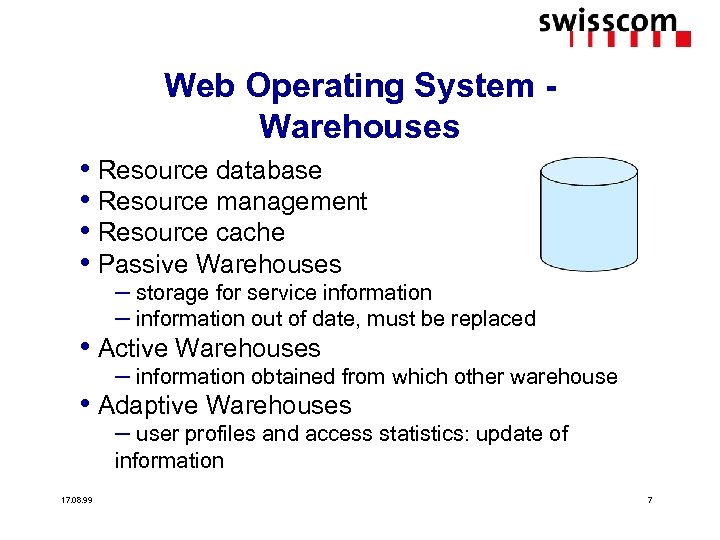 swisscom

Web Operating System - Warehouses

• Resource database
• Resource management
• Resource cache
• Passive Warehouses
– storage for service information
– information out of date, must be replaced
• Active Warehouses
– information obtained from which other warehouse
• Adaptive Warehouses
– user profiles and access statistics: update of information

17.08.99

7